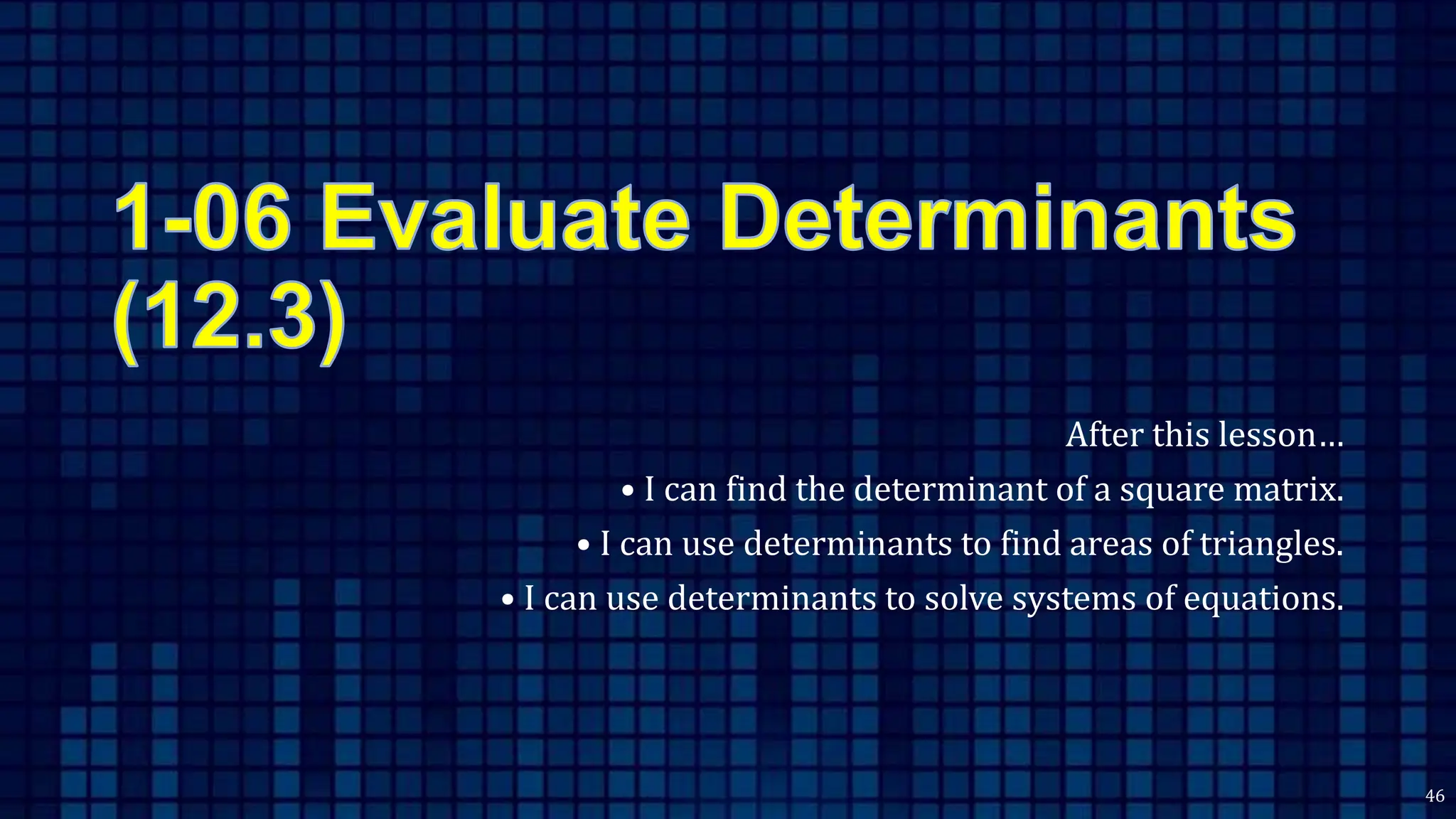 1-06 Evaluate Determinants (12.3)

After this lesson…

• I can find the determinant of a square matrix.

• I can use determinants to find areas of triangles.

• I can use determinants to solve systems of equations.

46